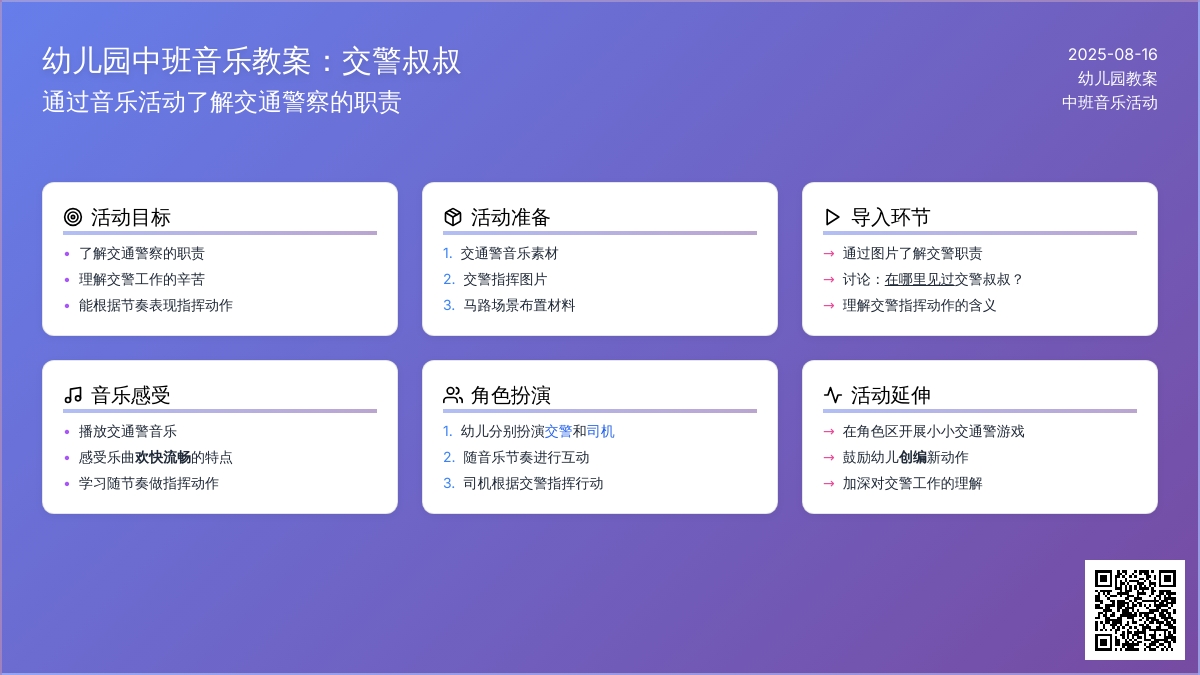 幼儿园中班音乐教案：交警叔叔
通过音乐活动了解交通警察的职责

2025-08-16
幼儿园教案
中班音乐活动

活动目标
• 了解交通警察的职责
• 理解交警工作的辛苦
• 能根据节奏表现指挥动作

活动准备
1. 交通警音乐素材
2. 交警指挥图片
3. 马路场景布置材料

导入环节
→ 通过图片了解交警职责
→ 讨论：在哪里见过交警叔叔？
→ 理解交警指挥动作的含义

音乐感受
• 播放交通警音乐
• 感受乐曲欢快流畅的特点
• 学习随节奏做指挥动作

角色扮演
1. 幼儿分别扮演交警和司机
2. 随音乐节奏进行互动
3. 司机根据交警指挥行动

活动延伸
→ 在角色区开展小小交通警游戏
→ 鼓励幼儿创编新动作
→ 加深对交警工作的理解